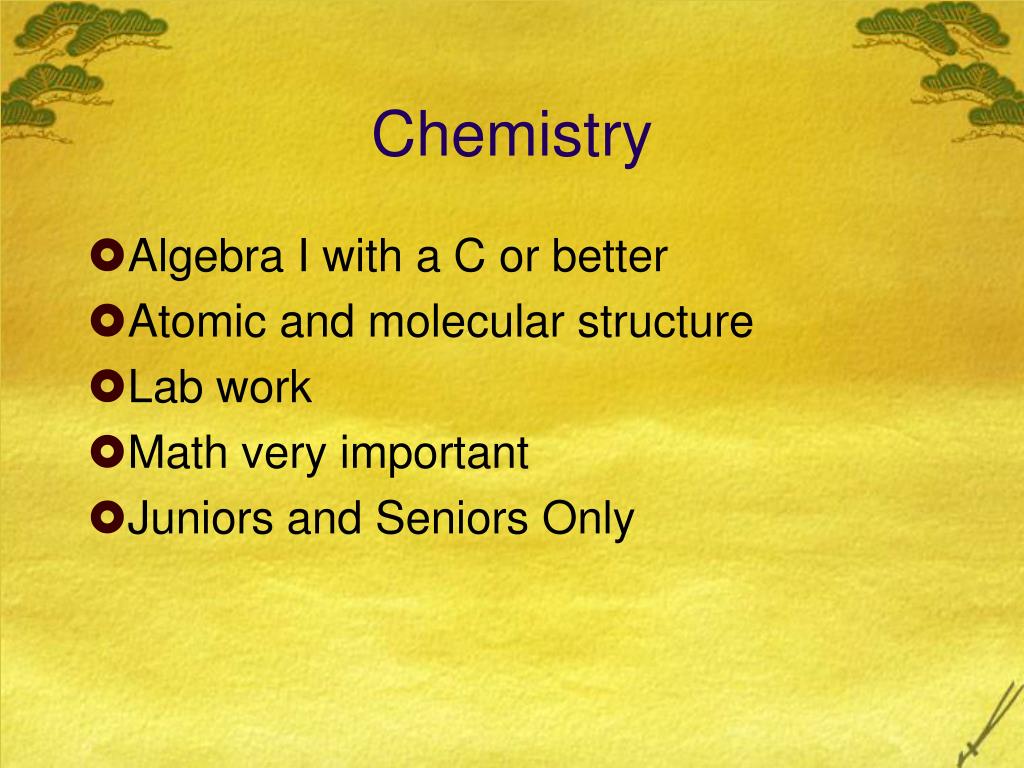 Chemistry

Algebra I with a C or better
Atomic and molecular structure
Lab work
Math very important
Juniors and Seniors Only